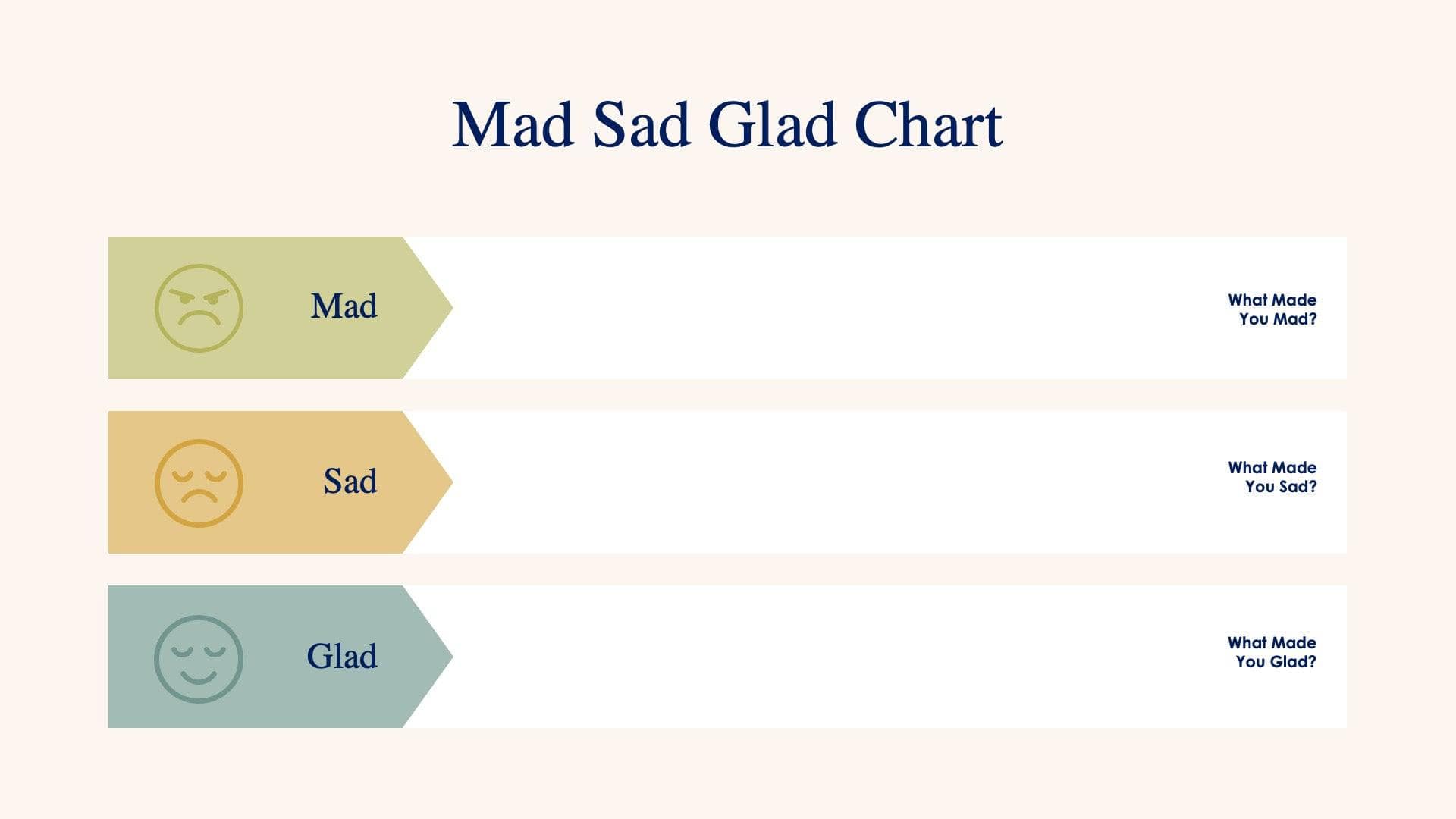 Mad Sad Glad Chart

Mad

What Made You Mad?

Sad

What Made You Sad?

Glad

What Made You Glad?